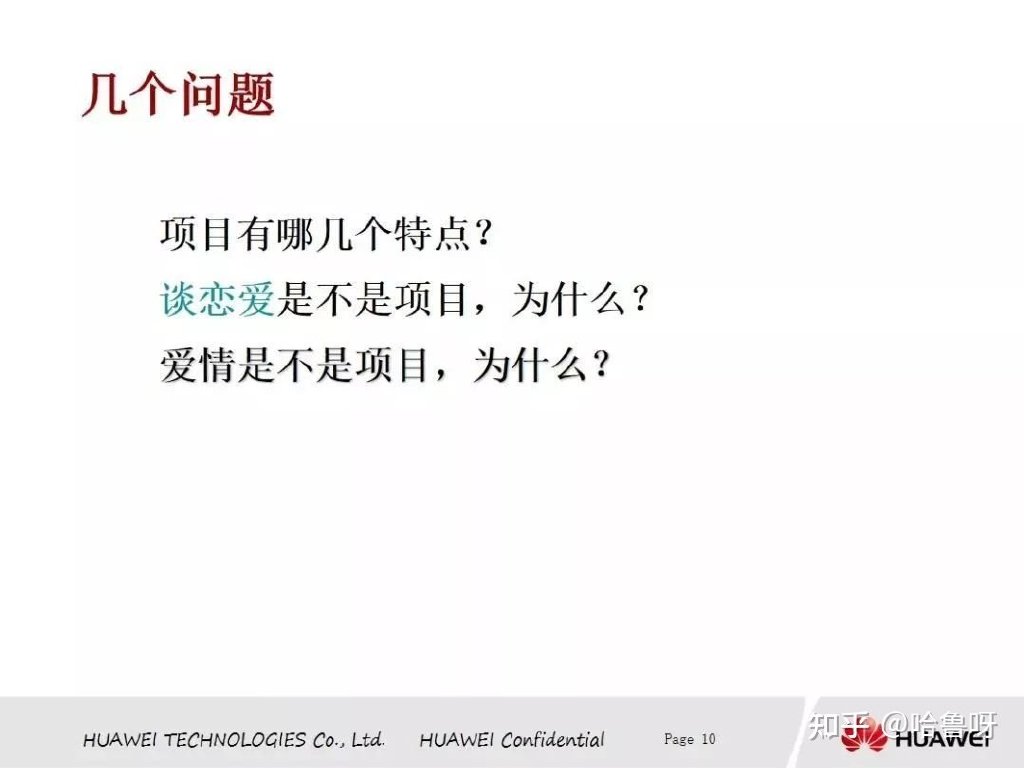 几个问题

项目有哪几个特点？
谈恋爱是不是项目，为什么？
爱情是不是项目，为什么？

HUAWEI TECHNOLOGIES Co., Ltd. HUAWEI Confidential Page 10

知乎 @哈鲁呀
HUAWEI